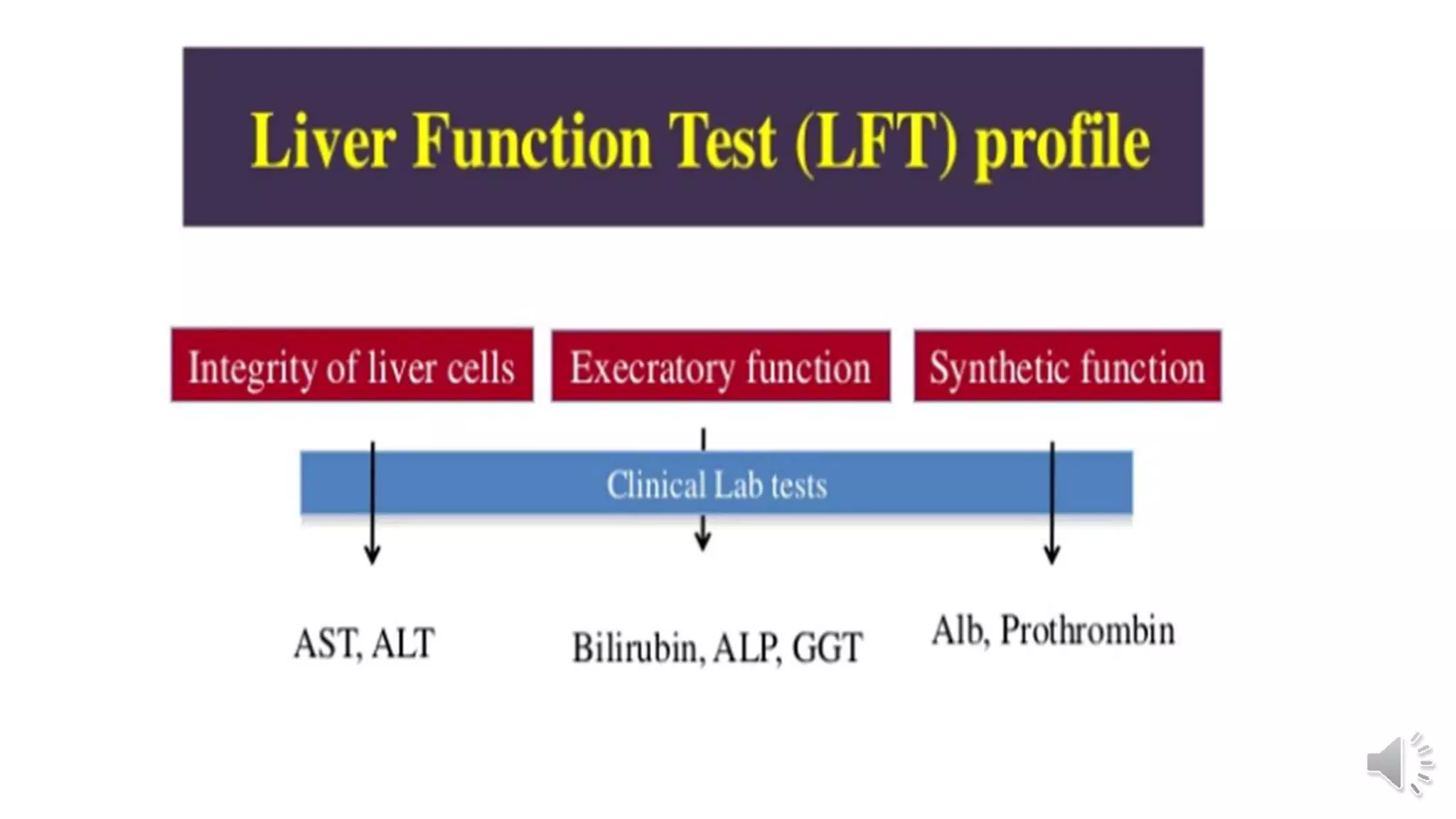 Liver Function Test (LFT) profile

Integrity of liver cells

Execratory function

Synthetic function

Clinical Lab tests

AST, ALT

Bilirubin, ALP, GGT

Alb, Prothrombin